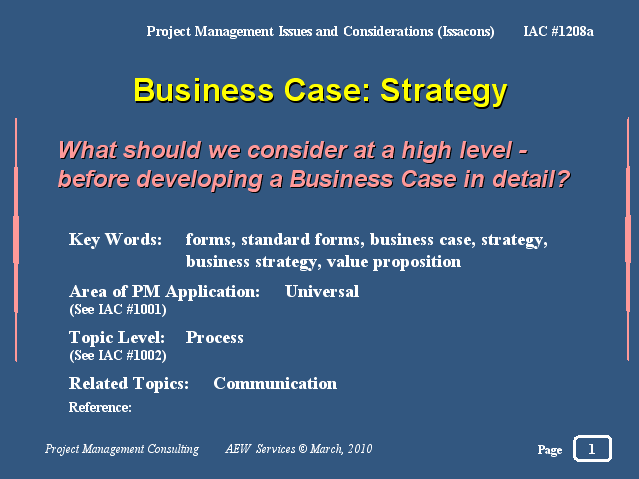 Project Management Issues and Considerations (Issacons) IAC #1208a

Business Case: Strategy

What should we consider at a high level - before developing a Business Case in detail?

Key Words: forms, standard forms, business case, strategy, business strategy, value proposition

Area of PM Application: Universal
(See IAC #1001)

Topic Level: Process
(See IAC #1002)

Related Topics: Communication

Reference:

Project Management Consulting AEW Services © March, 2010

Page 1